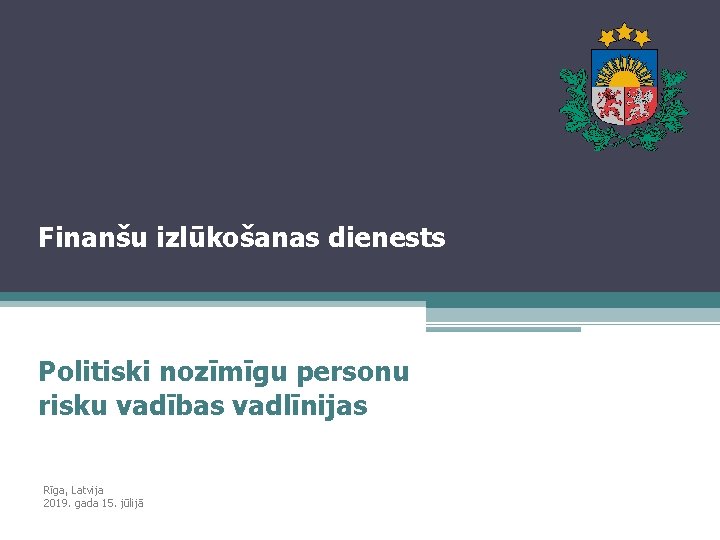 Finanšu izlūkošanas dienests

Politiski nozīmīgu personu risku vadības vadlīnijas

Rīga, Latvija
2019. gada 15. jūlijā